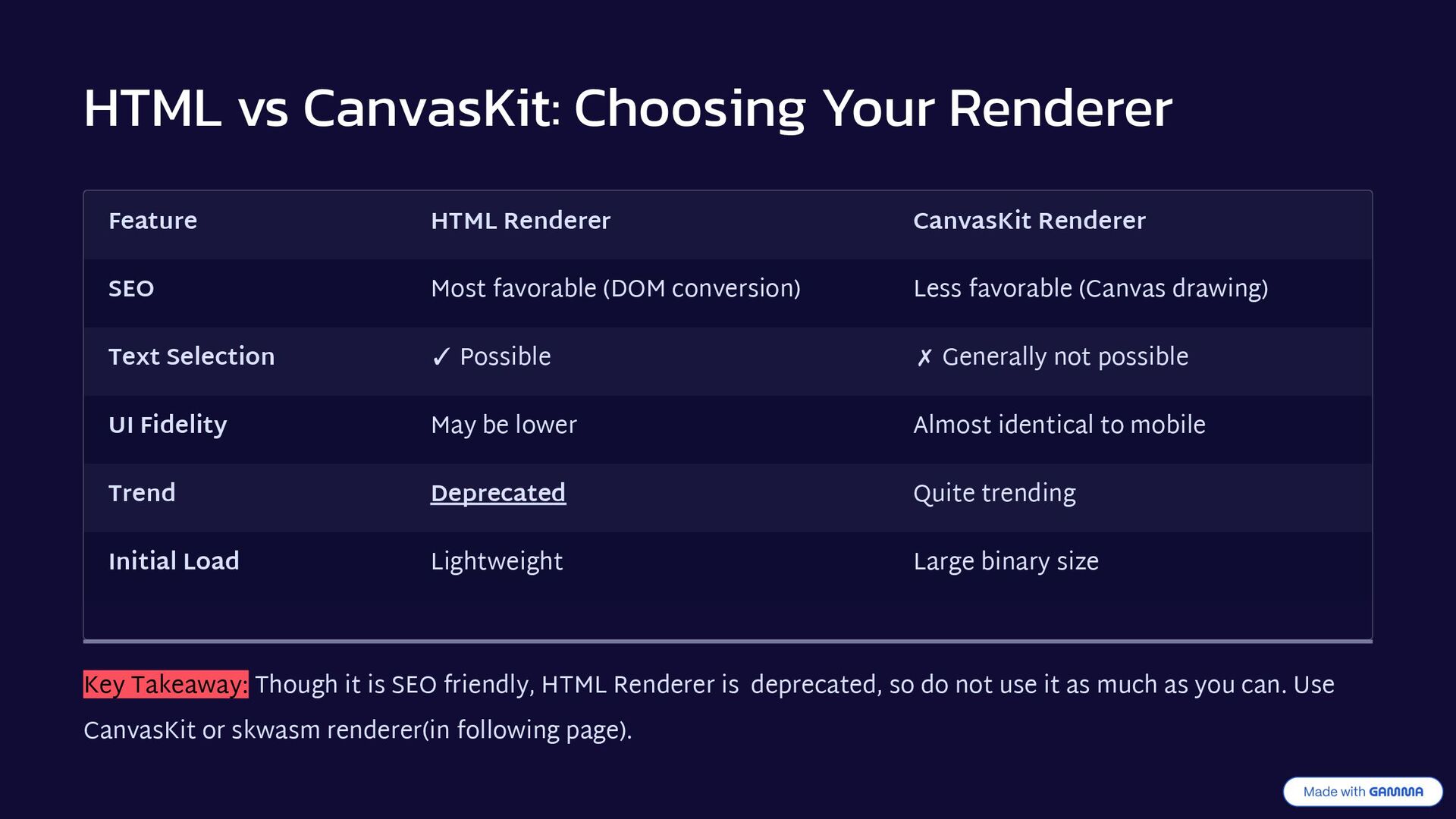 HTML vs CanvasKit: Choosing Your Renderer

| Feature | HTML Renderer | CanvasKit Renderer |
|---|---|---|
| SEO | Most favorable (DOM conversion) | Less favorable (Canvas drawing) |
| Text Selection | ✓ Possible | ✗ Generally not possible |
| UI Fidelity | May be lower | Almost identical to mobile |
| Trend | Deprecated | Quite trending |
| Initial Load | Lightweight | Large binary size |

Key Takeaway: Though it is SEO friendly, HTML Renderer is deprecated, so do not use it as much as you can. Use CanvasKit or skwasm renderer(in following page).

Made with GAMMA